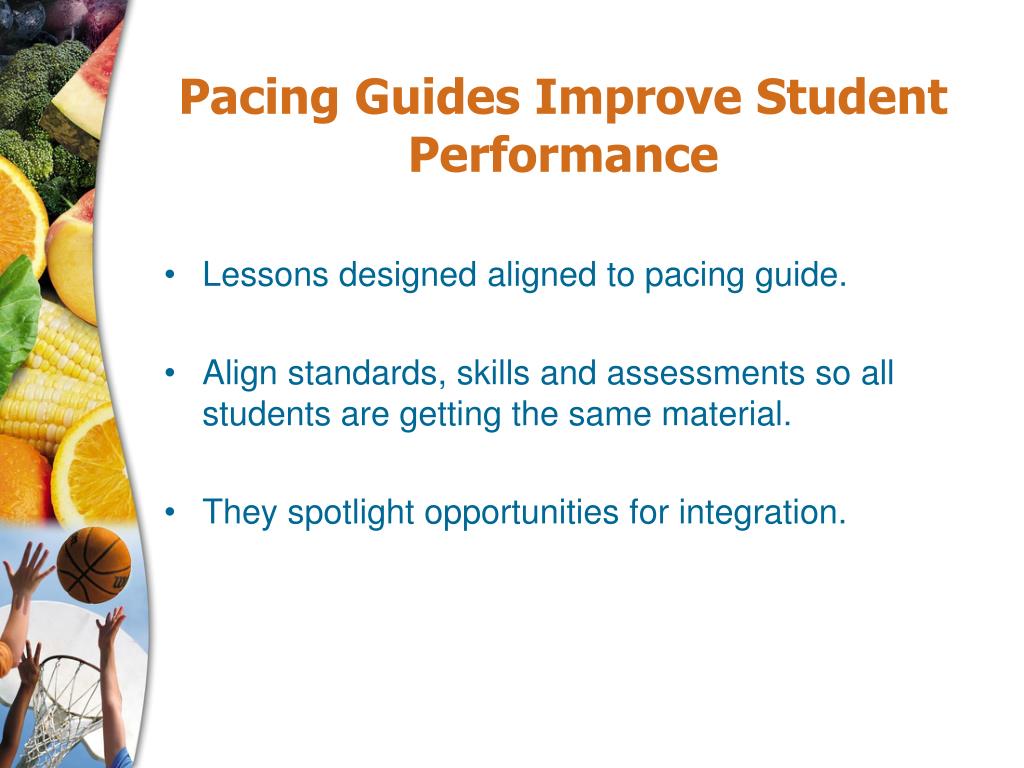 Pacing Guides Improve Student Performance

• Lessons designed aligned to pacing guide.

• Align standards, skills and assessments so all students are getting the same material.

• They spotlight opportunities for integration.